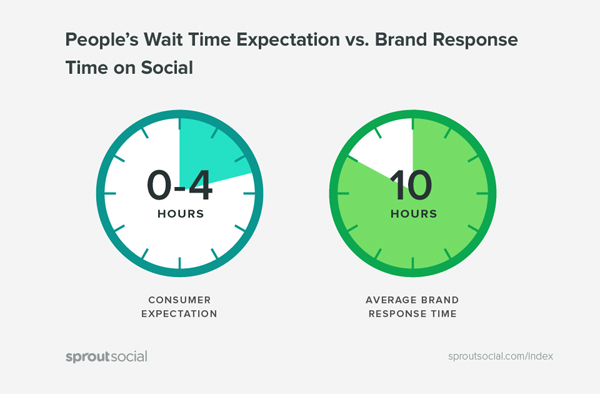 People's Wait Time Expectation vs. Brand Response Time on Social

0-4
HOURS

CONSUMER EXPECTATION

10
HOURS

AVERAGE BRAND RESPONSE TIME

sproutsocial

sproutsocial.com/index